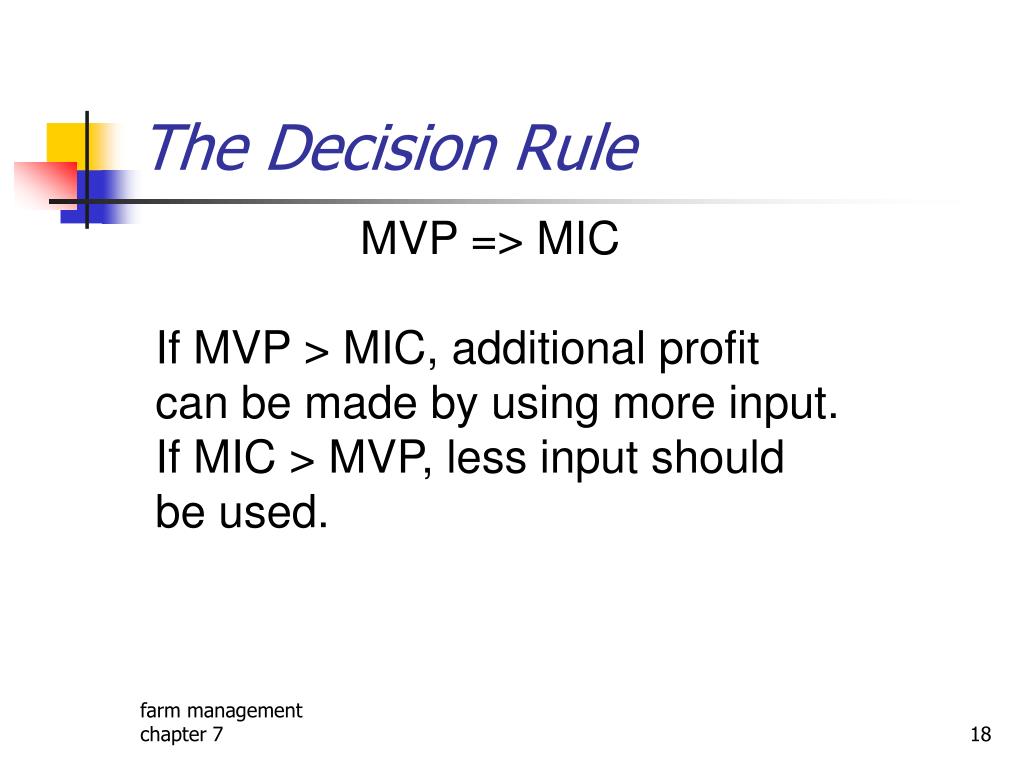 The Decision Rule

MVP => MIC

If MVP > MIC, additional profit can be made by using more input. If MIC > MVP, less input should be used.

farm management
chapter 7

18